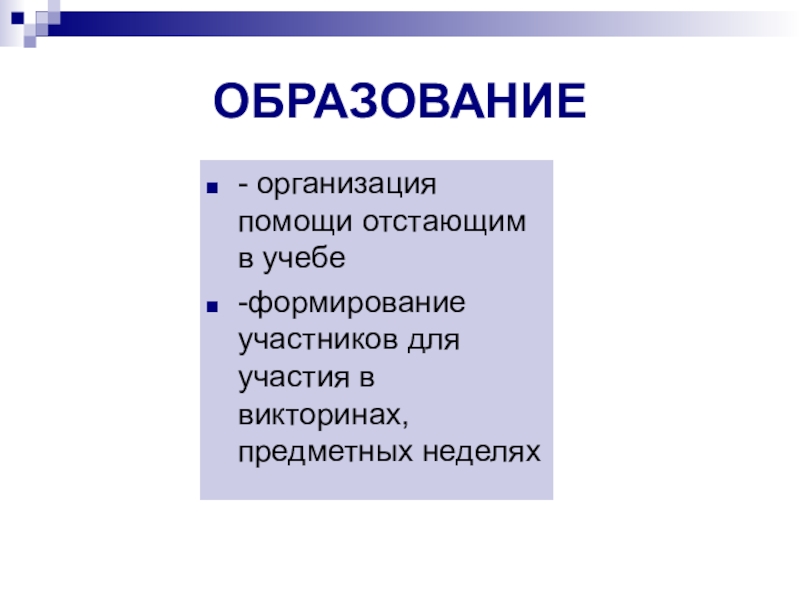 ОБРАЗОВАНИЕ

- организация помощи отстающим в учебе
-формирование участников для участия в викторинах, предметных неделях